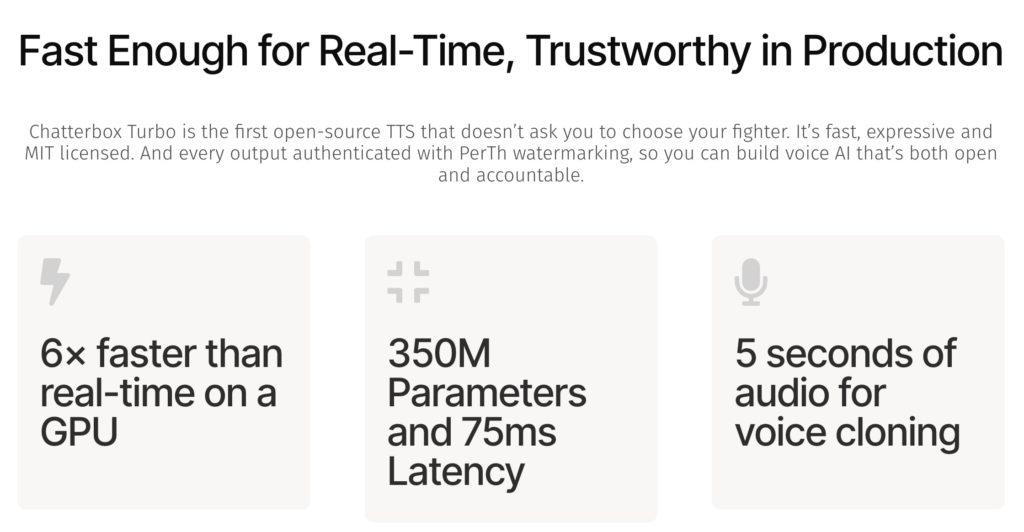 Fast Enough for Real-Time, Trustworthy in Production

Chatterbox Turbo is the first open-source TTS that doesn't ask you to choose your fighter. It's fast, expressive and MIT licensed. And every output authenticated with PerTh watermarking, so you can build voice AI that's both open and accountable.

6× faster than real-time on a GPU

350M Parameters and 75ms Latency

5 seconds of audio for voice cloning